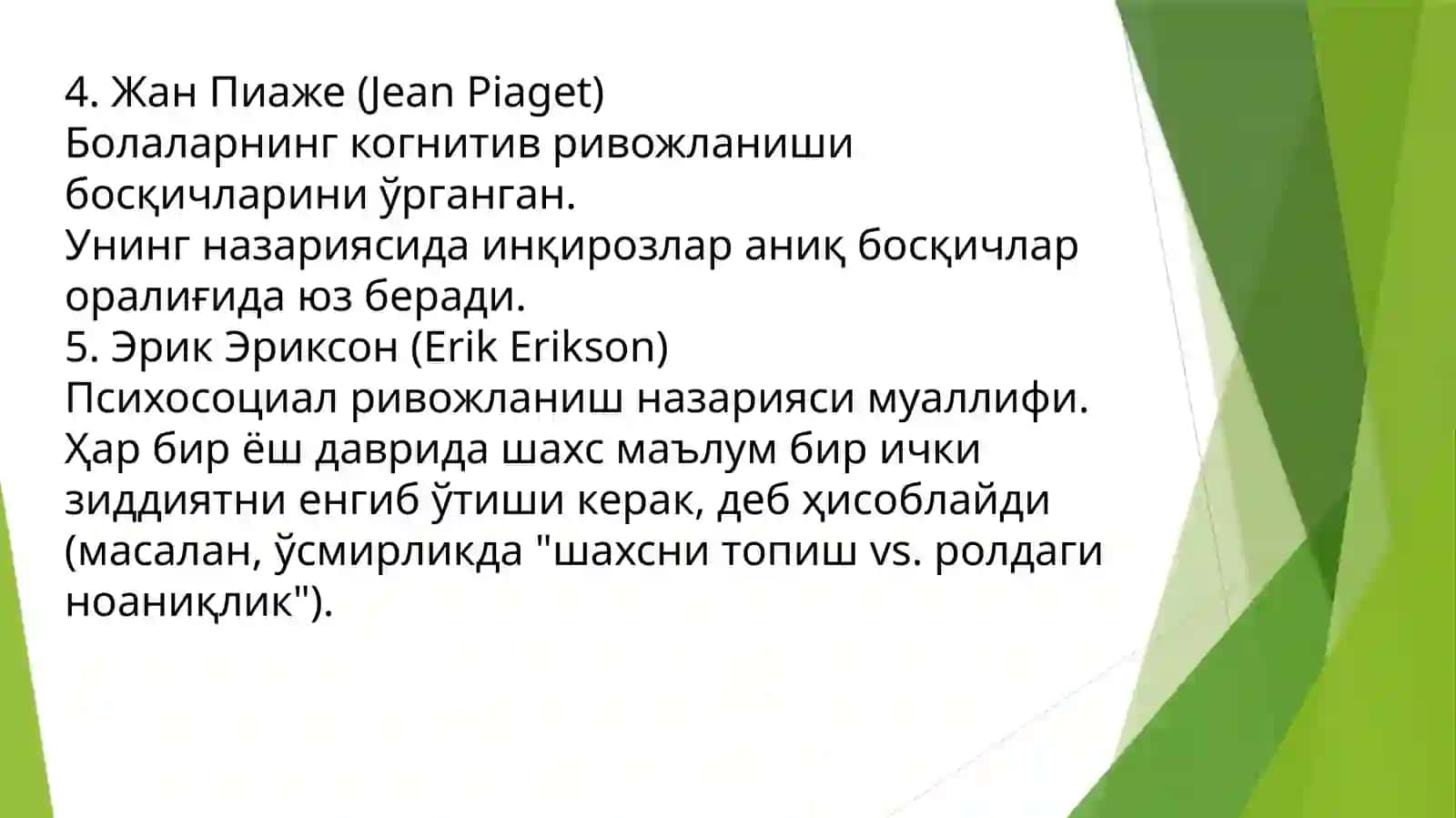 4. Жан Пиаже (Jean Piaget)
Болаларнинг когнитив ривожланиши босқичларини ўрганган.
Унинг назариясида инқирозлар аниқ босқичлар оралиғида юз беради.
5. Эрик Эриксон (Erik Erikson)
Психосоциал ривожланиш назарияси муаллифи.
Ҳар бир ёш даврида шахс маълум бир ички зиддиятни енгиб ўтиши керак, деб ҳисоблайди (масалан, ўсмирликда "шахсни топиш vs. ролдаги ноаниқлик").